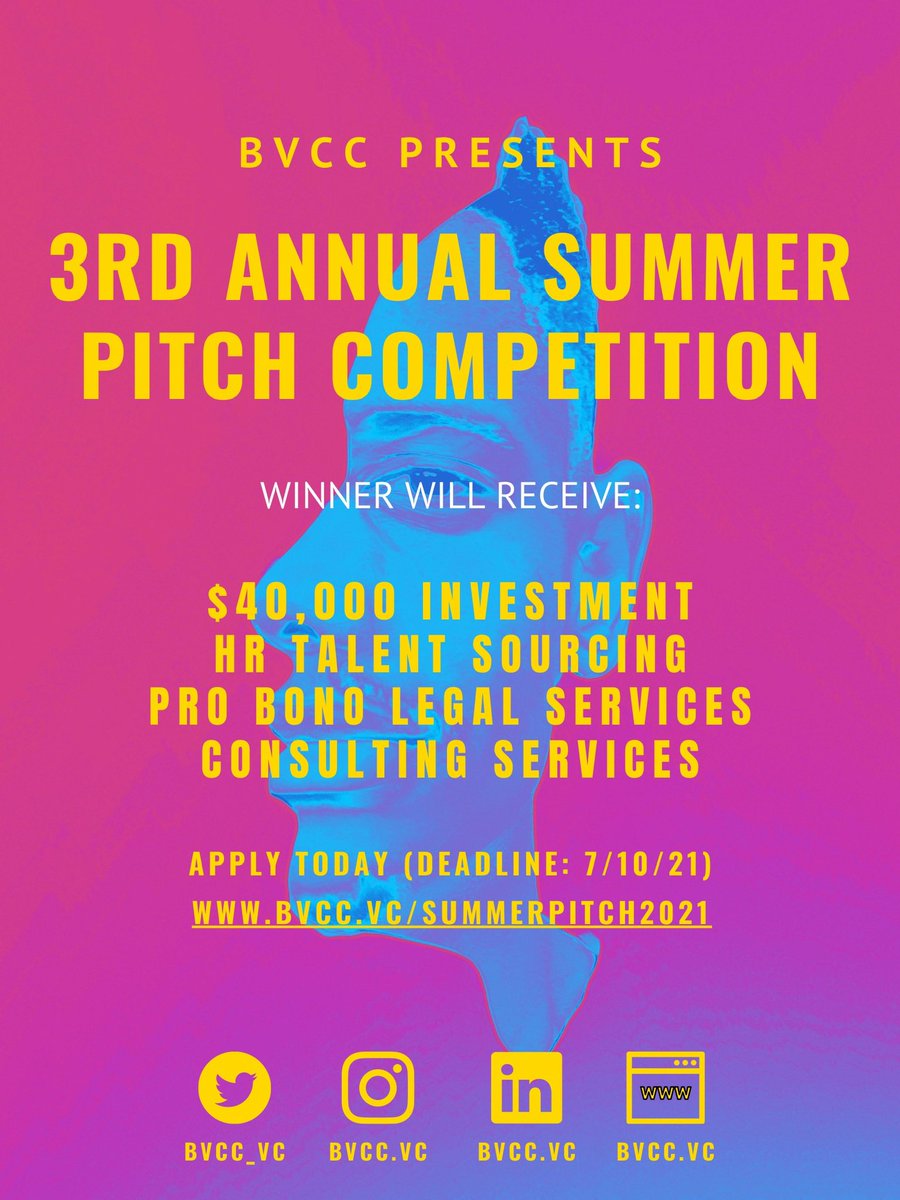 BVCC PRESENTS

3RD ANNUAL SUMMER PITCH COMPETITION

WINNER WILL RECEIVE:

$40,000 INVESTMENT
HR TALENT SOURCING
PRO BONO LEGAL SERVICES
CONSULTING SERVICES

APPLY TODAY (DEADLINE: 7/10/21)
WWW.BVCC.VC/SUMMERPITCH2021

in

WWW

BVCC_VC BVCC.VC BVCC.VC BVCC.VC